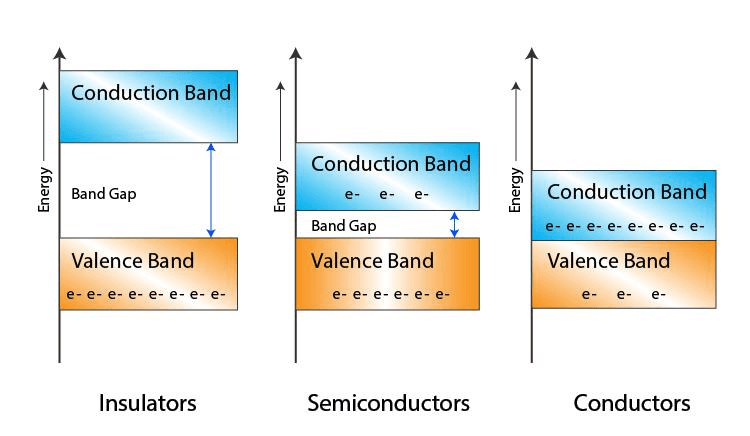 Energy

Conduction Band

Band Gap

Valence Band

e- e- e- e- e- e- e- e-

Insulators

Energy

Conduction Band

e- e- e-

Band Gap

Valence Band

e- e- e- e- e- e-

Semiconductors

Energy

Conduction Band

e- e- e- e- e- e- e- e-

Valence Band

e- e- e-

Conductors